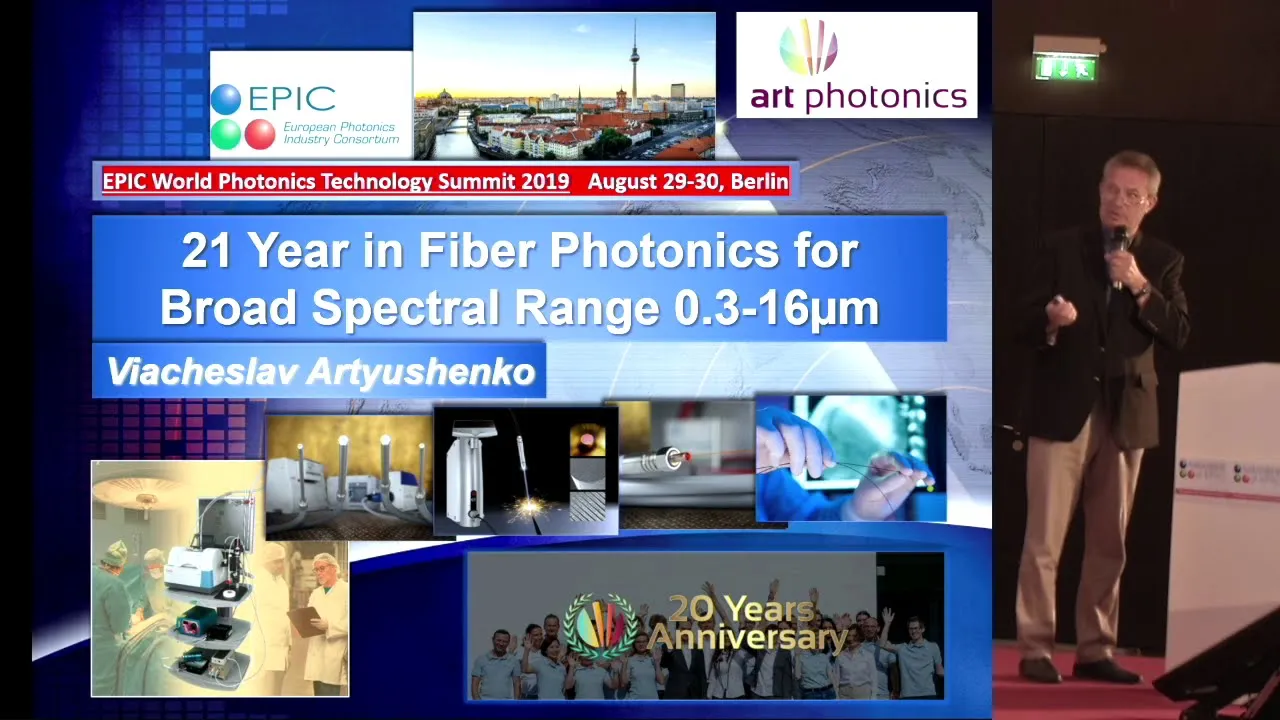 EPIC
European Photonics Industry Consortium

art photonics

EPIC World Photonics Technology Summit 2019 August 29-30, Berlin

21 Year in Fiber Photonics for Broad Spectral Range 0.3-16µm

Viacheslav Artyushenko

20 Years Anniversary